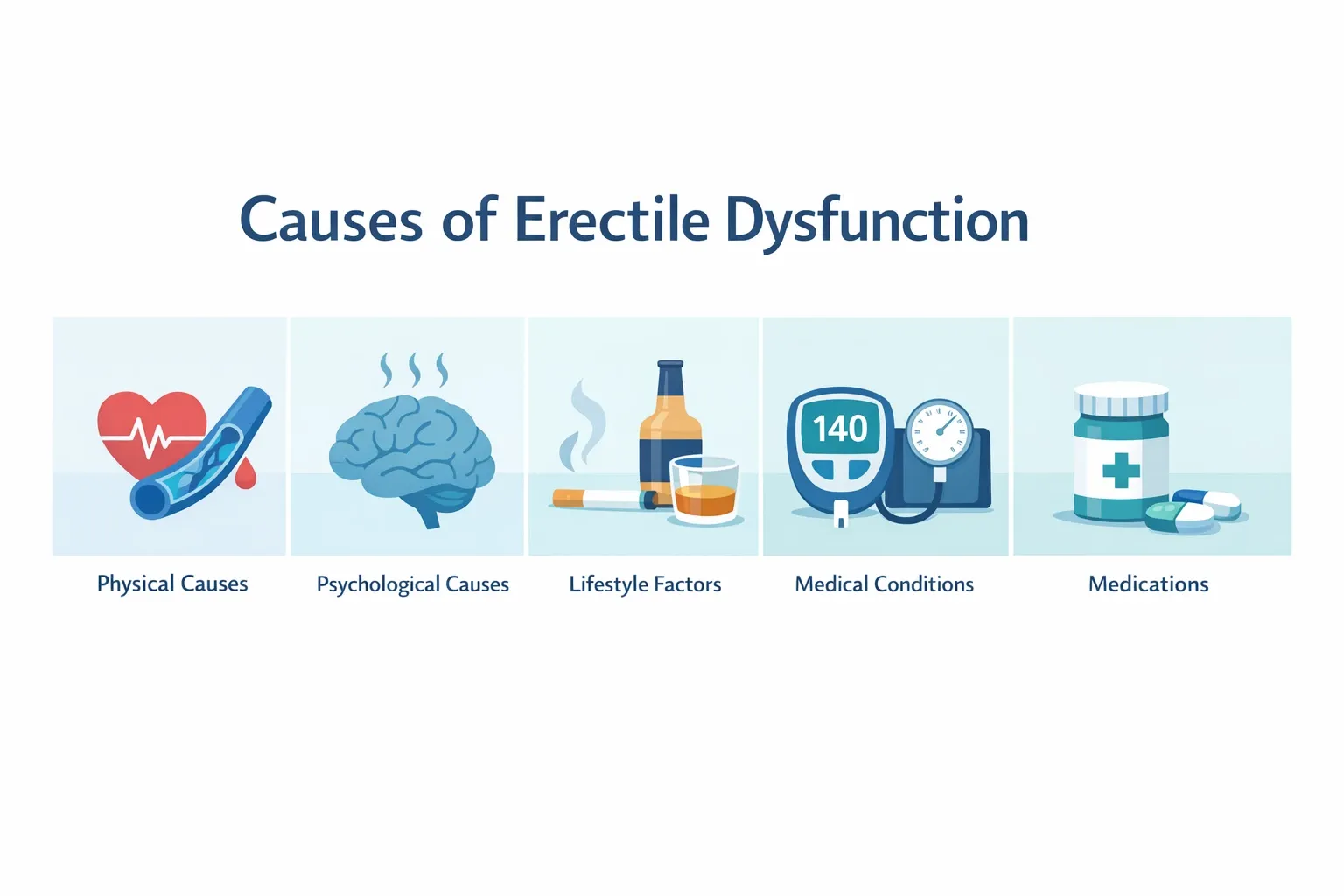 Causes of Erectile Dysfunction

140

Physical Causes

Psychological Causes

Lifestyle Factors

Medical Conditions

Medications